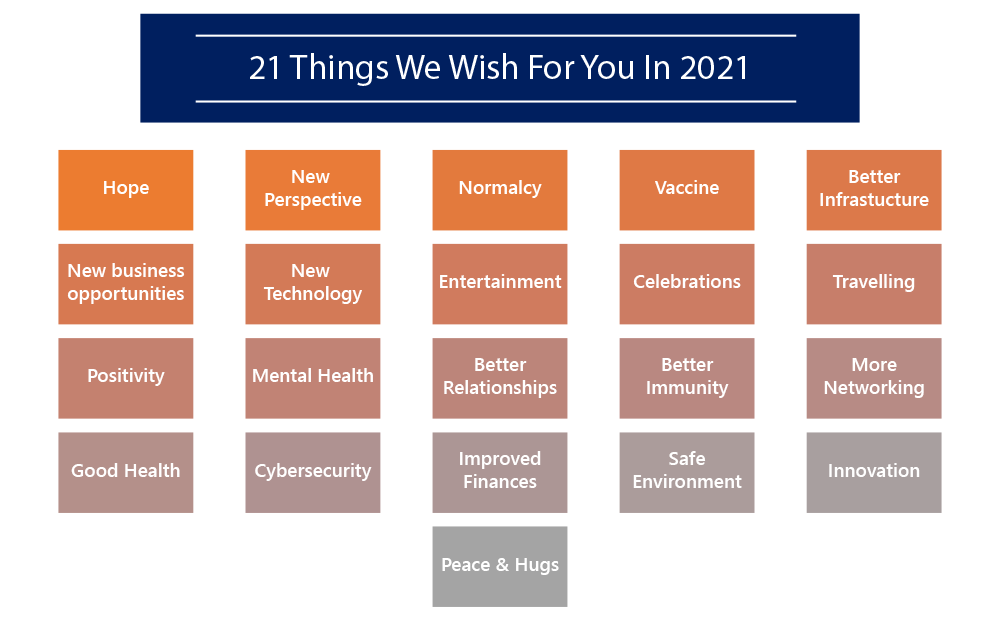 21 Things We Wish For You In 2021

Hope

New business opportunities

Positivity

Good Health

New Perspective

New Technology

Mental Health

Cybersecurity

Normalcy

Entertainment

Better Relationships

Improved Finances

Peace & Hugs

Vaccine

Celebrations

Better Immunity

Safe Environment

Better Infrastucture

Travelling

More Networking

Innovation